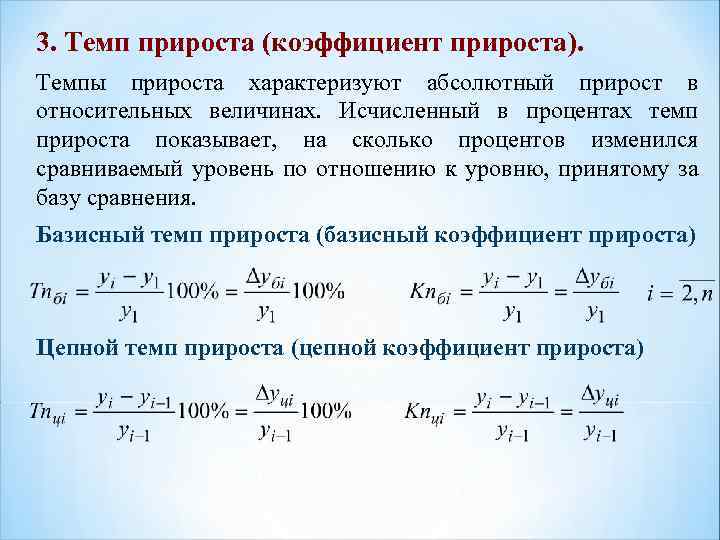 3. Темп прироста (коэффициент прироста).

Темпы прироста характеризуют абсолютный прирост в относительных величинах. Исчисленный в процентах темп прироста показывает, на сколько процентов изменился сравниваемый уровень по отношению к уровню, принятому за базу сравнения.

Базисный темп прироста (базисный коэффициент прироста)

$Tп_{бi} = \frac{y_i - y_1}{y_1}100\% = \frac{\Delta y_{бi}}{y_1}100\%$ $Kп_{бi} = \frac{y_i - y_1}{y_1} = \frac{\Delta y_{бi}}{y_1}$ $i = \overline{2, n}$

Цепной темп прироста (цепной коэффициент прироста)

$Tп_{цi} = \frac{y_i - y_{i-1}}{y_{i-1}}100\% = \frac{\Delta y_{цi}}{y_{i-1}}100\%$ $Kп_{цi} = \frac{y_i - y_{i-1}}{y_{i-1}} = \frac{\Delta y_{цi}}{y_{i-1}}$